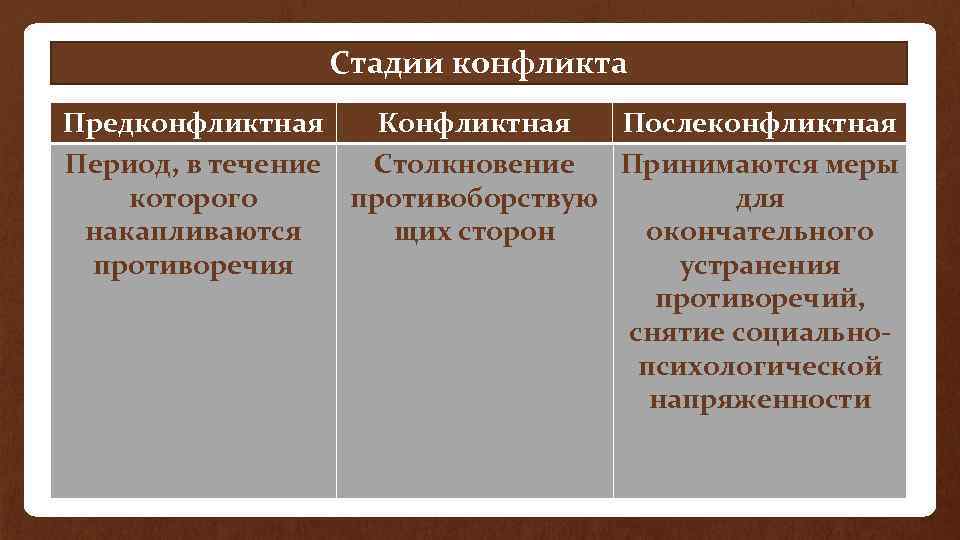 Стадии конфликта

| Предконфликтная | Конфликтная | Послеконфликтная |
|---|---|---|
| Период, в течение которого накапливаются противоречия | Столкновение противоборствующих сторон | Принимаются меры для окончательного устранения противоречий, снятие социально-психологической напряженности |